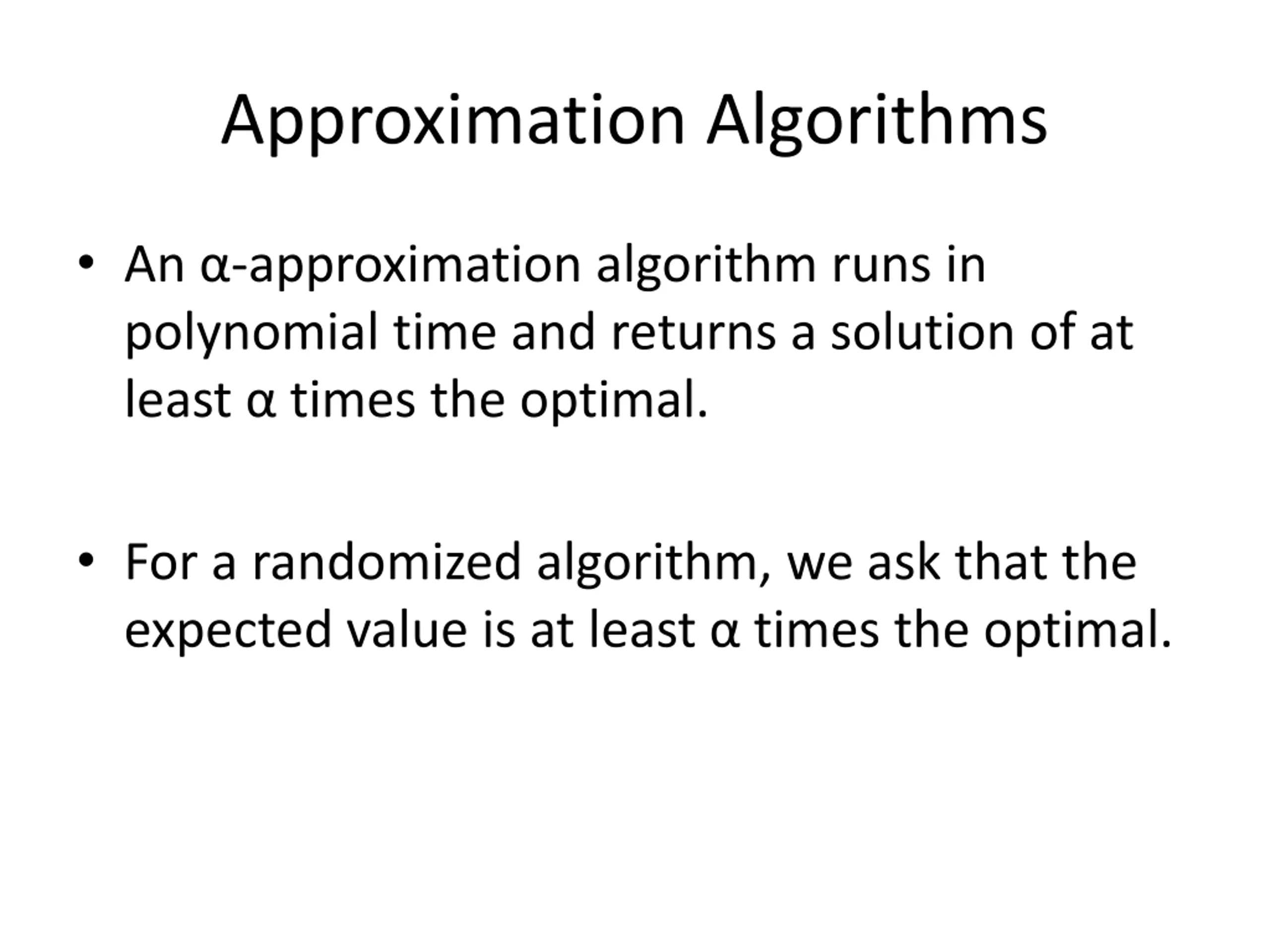 Approximation Algorithms

• An α-approximation algorithm runs in polynomial time and returns a solution of at least α times the optimal.

• For a randomized algorithm, we ask that the expected value is at least α times the optimal.